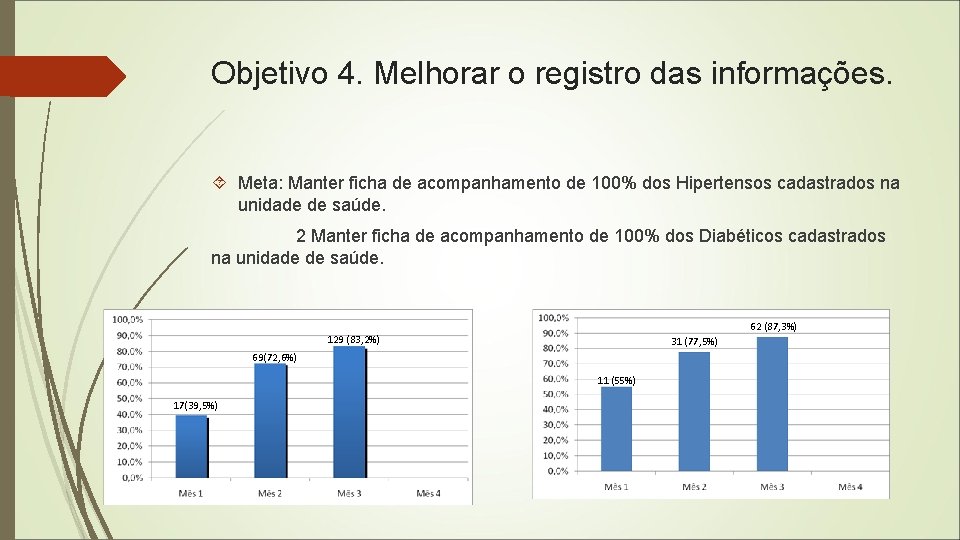 Objetivo 4. Melhorar o registro das informações.

Meta: Manter ficha de acompanhamento de 100% dos Hipertensos cadastrados na unidade de saúde.

2 Manter ficha de acompanhamento de 100% dos Diabéticos cadastrados na unidade de saúde.

100,0%
90,0%
80,0%
70,0%
60,0%
50,0%
40,0%
30,0%
20,0%
10,0%
0,0%
17(39,5%)
69(72,6%)
129 (83,2%)
Mês 1
Mês 2
Mês 3
Mês 4

100,0%
90,0%
80,0%
70,0%
60,0%
50,0%
40,0%
30,0%
20,0%
10,0%
0,0%
11 (55%)
31 (77,5%)
62 (87,3%)
Mês 1
Mês 2
Mês 3
Mês 4